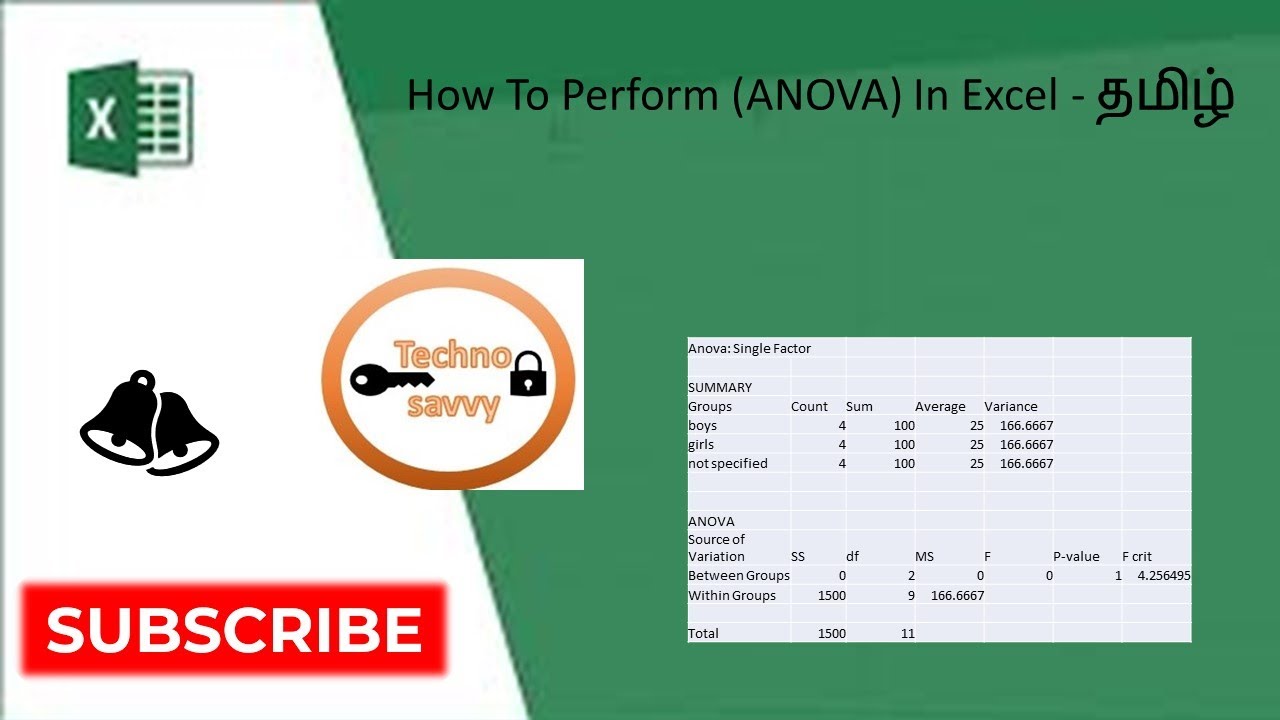 X

How To Perform (ANOVA) In Excel - தமிழ்

Techno savvy

SUBSCRIBE

Anova: Single Factor

SUMMARY

| Groups | Count | Sum | Average | Variance |
|---|---|---|---|---|
| boys | 4 | 100 | 25 | 166.6667 |
| girls | 4 | 100 | 25 | 166.6667 |
| not specified | 4 | 100 | 25 | 166.6667 |

ANOVA

| Source of Variation | SS | df | MS | F | P-value | F crit |
|---|---|---|---|---|---|---|
| Between Groups | 0 | 2 | 0 | 0 | 1 | 4.256495 |
| Within Groups | 1500 | 9 | 166.6667 | | | |
| | | | | | | |
| Total | 1500 | 11 | | | | |